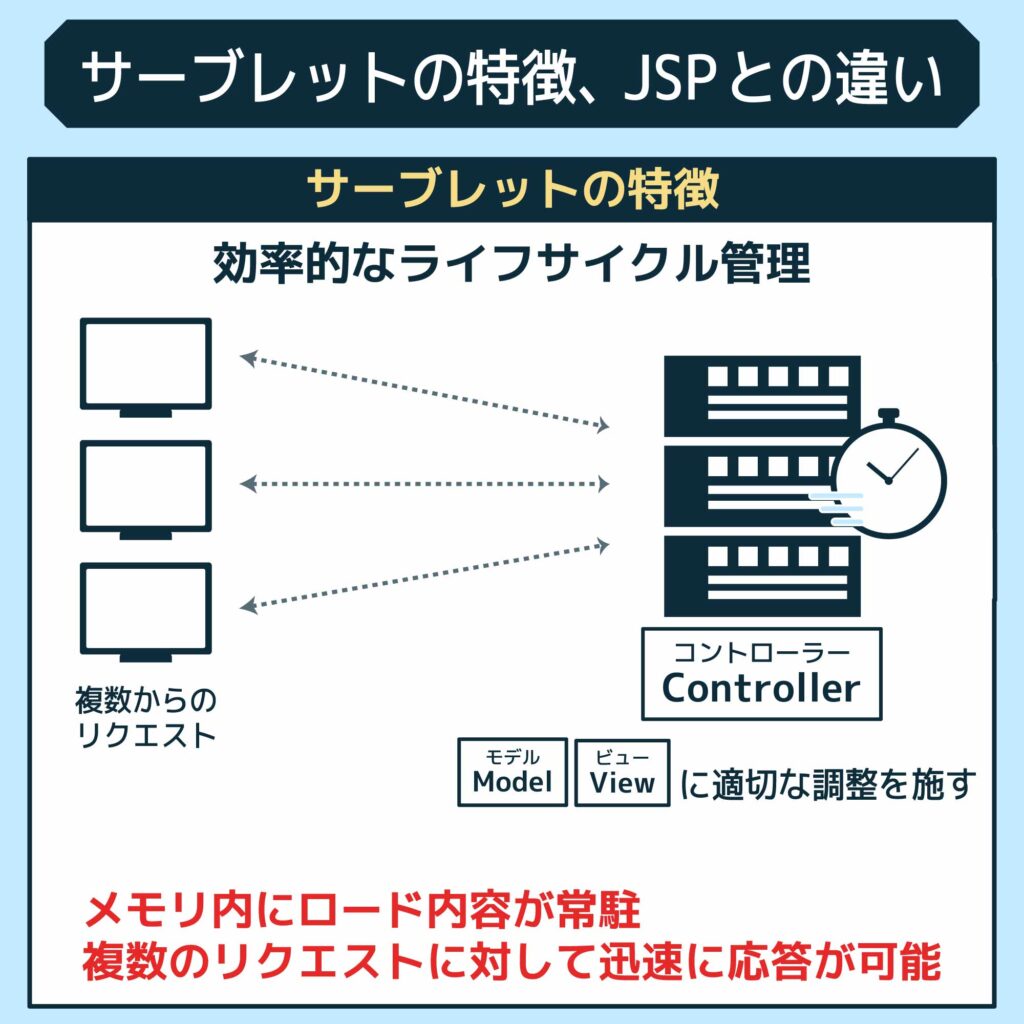 サーブレットの特徴、JSPとの違い

サーブレットの特徴

効率的なライフサイクル管理

複数からのリクエスト

コントローラー
Controller

モデル
Model

ビュー
View

に適切な調整を施す

メモリ内にロード内容が常駐
複数のリクエストに対して迅速に応答が可能